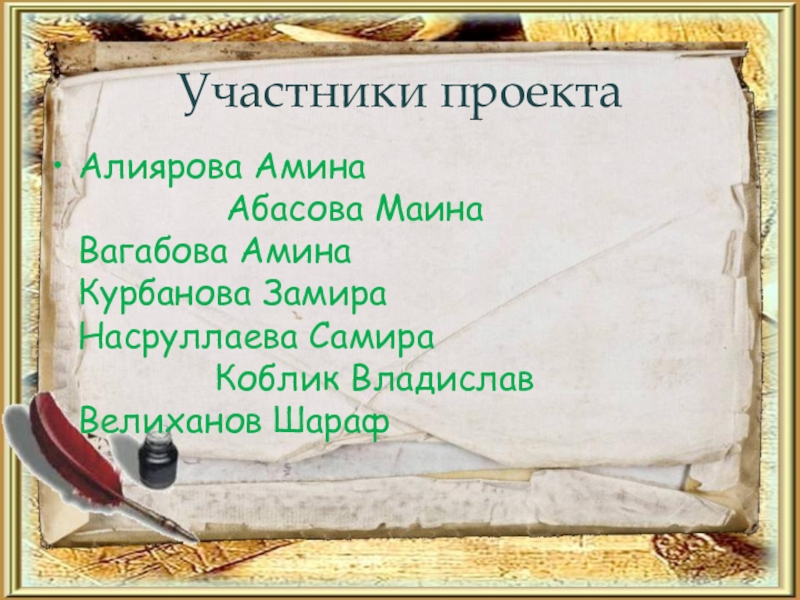 Участники проекта

• Алиярова Амина
Абасова Маина
Вагабова Амина
Курбанова Замира
Насруллаева Самира
Коблик Владислав
Велиханов Шараф